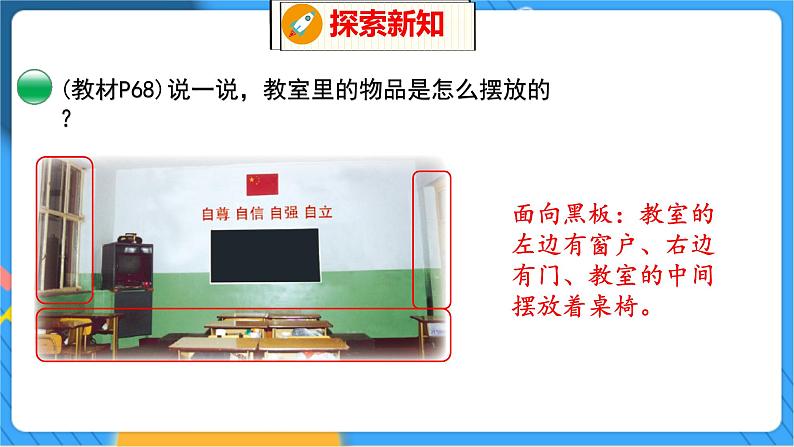 探索新知

(教材P68)说一说，教室里的物品是怎么摆放的？

自尊 自信 自强 自立

面向黑板：教室的左边有窗户、右边有门、教室的中间摆放着桌椅。